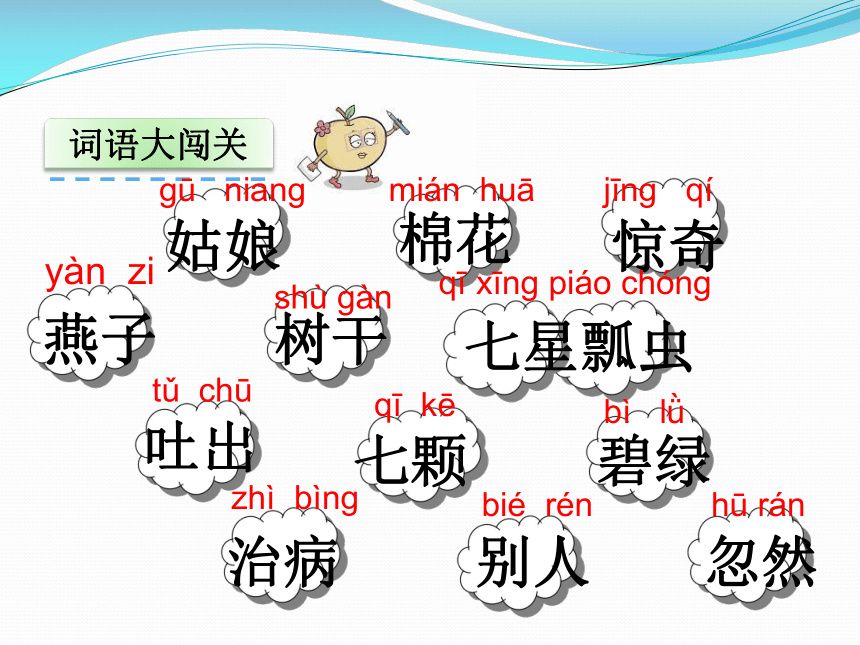 词语大闯关

gū niang
姑娘

mián huā
棉花

jīng qí
惊奇

yàn zi
燕子

shù gàn
树干

qī xīng piáo chóng
七星瓢虫

tǔ chū
吐出

qī kē
七颗

bì lǜ
碧绿

zhì bìng
治病

bié rén
别人

hū rán
忽然